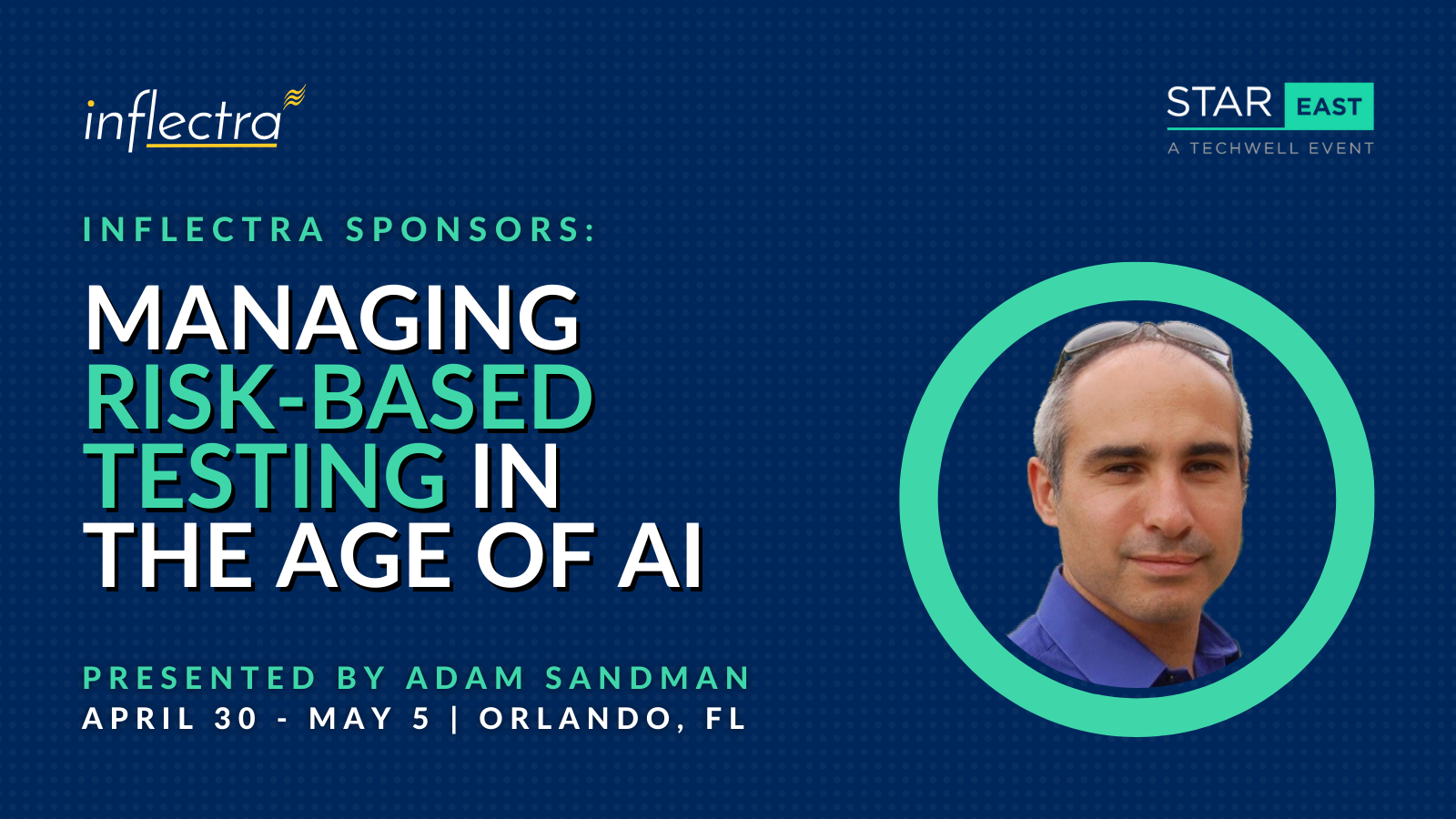 inflectra

STAR EAST
A TECHWELL EVENT

INFLECTRA SPONSORS:

MANAGING RISK-BASED TESTING IN THE AGE OF AI

PRESENTED BY ADAM SANDMAN
APRIL 30 - MAY 5 | ORLANDO, FL